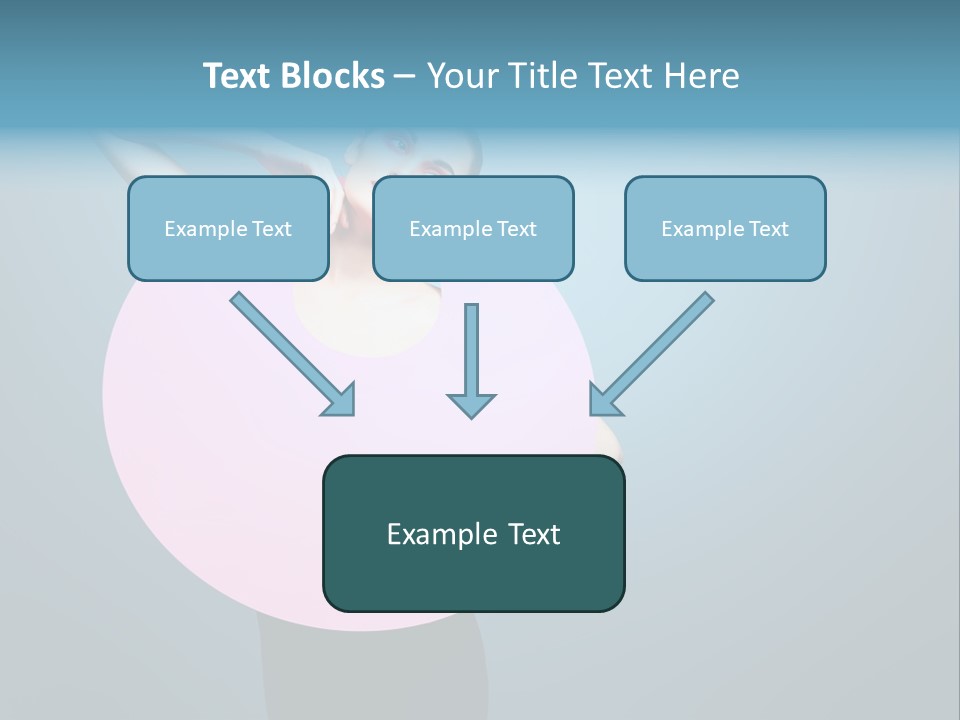 Text Blocks – Your Title Text Here

Example Text

Example Text

Example Text

Example Text